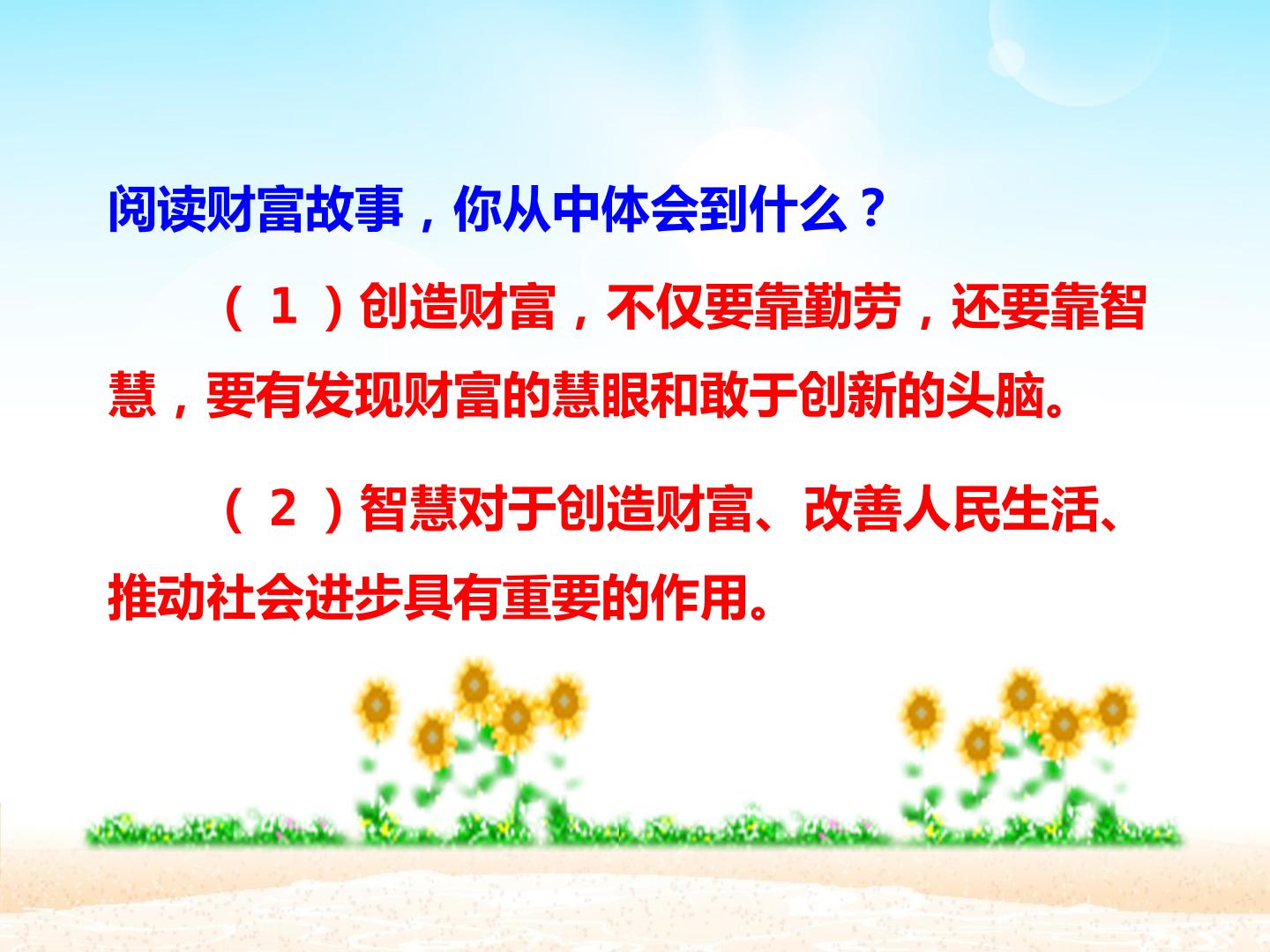 阅读财富故事，你从中体会到什么？

（1）创造财富，不仅要靠勤劳，还要靠智慧，要有发现财富的慧眼和敢于创新的头脑。

（2）智慧对于创造财富、改善人民生活、推动社会进步具有重要的作用。